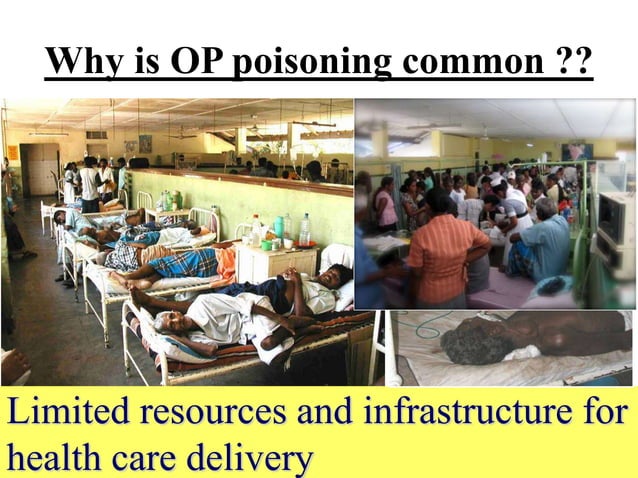 Why is OP poisoning common ??

Limited resources and infrastructure for health care delivery